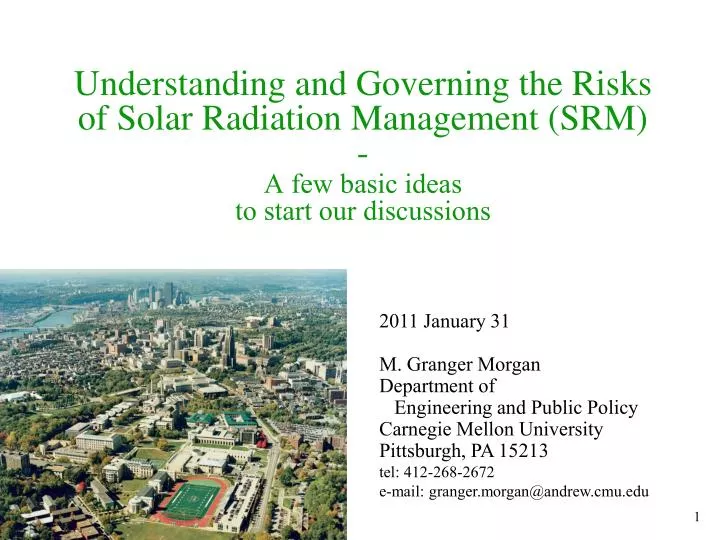 Understanding and Governing the Risks of Solar Radiation Management (SRM)
-
A few basic ideas
to start our discussions

2011 January 31

M. Granger Morgan
Department of
Engineering and Public Policy
Carnegie Mellon University
Pittsburgh, PA 15213
tel: 412-268-2672
e-mail: granger.morgan@andrew.cmu.edu

1